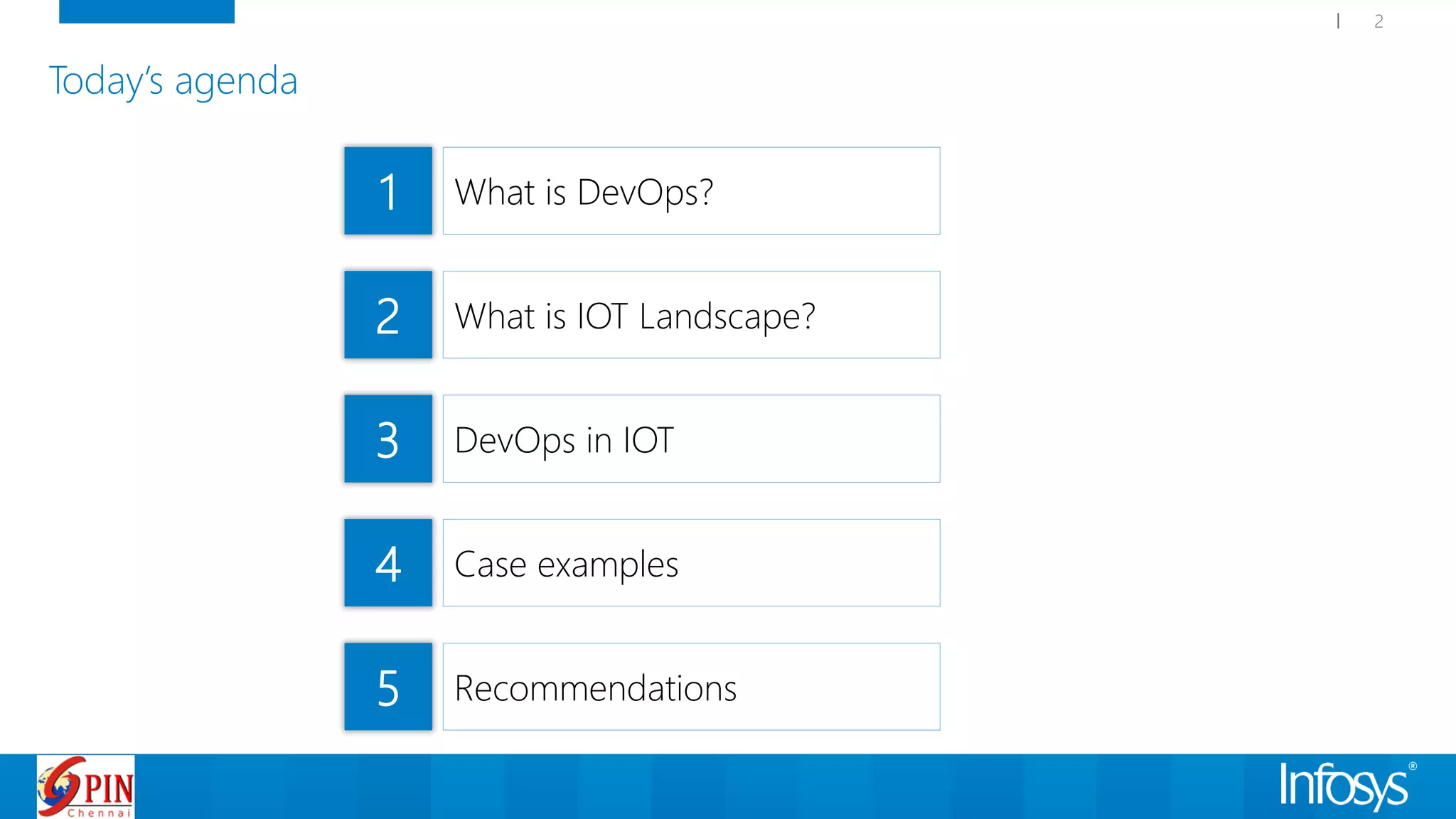 | 2

Today's agenda

1 What is DevOps?

2 What is IOT Landscape?

3 DevOps in IOT

4 Case examples

5 Recommendations

SPIN Chennai

Infosys®